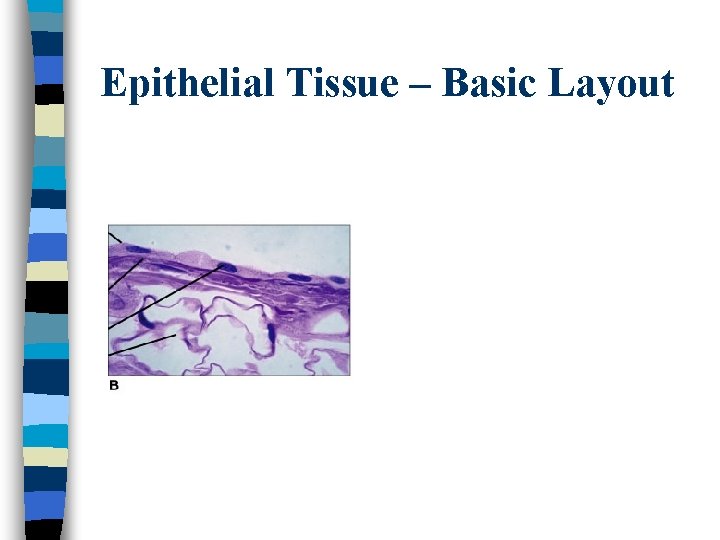 Epithelial Tissue – Basic Layout

B